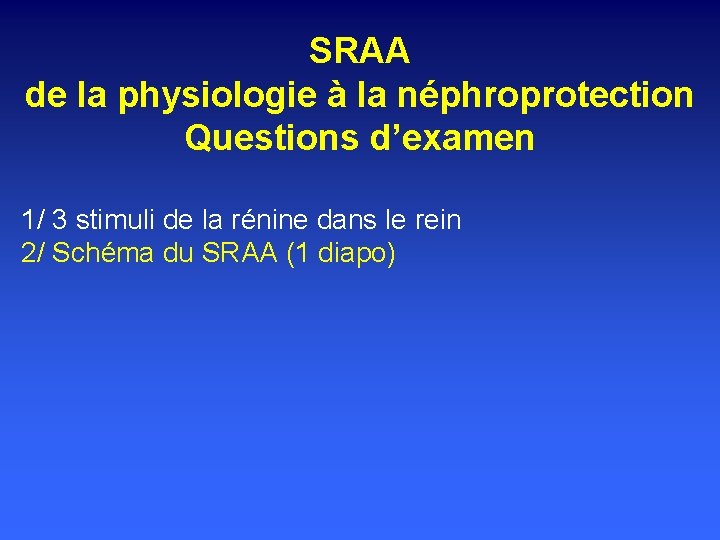 SRAA
de la physiologie à la néphroprotection
Questions d’examen

1/ 3 stimuli de la rénine dans le rein
2/ Schéma du SRAA (1 diapo)